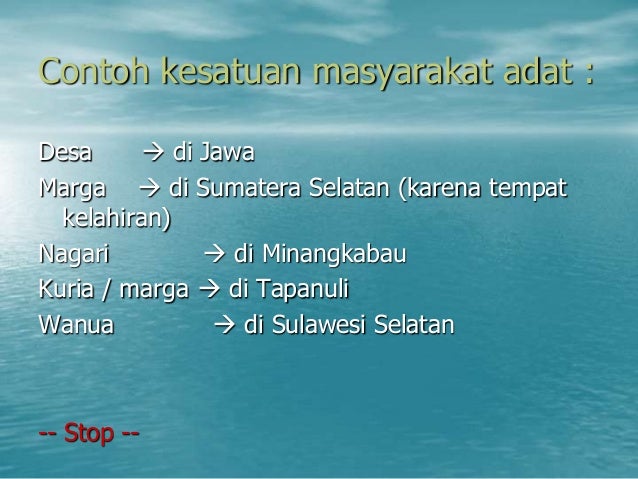 Contoh kesatuan masyarakat adat :

Desa → di Jawa

Marga → di Sumatera Selatan (karena tempat kelahiran)

Nagari → di Minangkabau

Kuria / marga → di Tapanuli

Wanua → di Sulawesi Selatan

-- Stop --